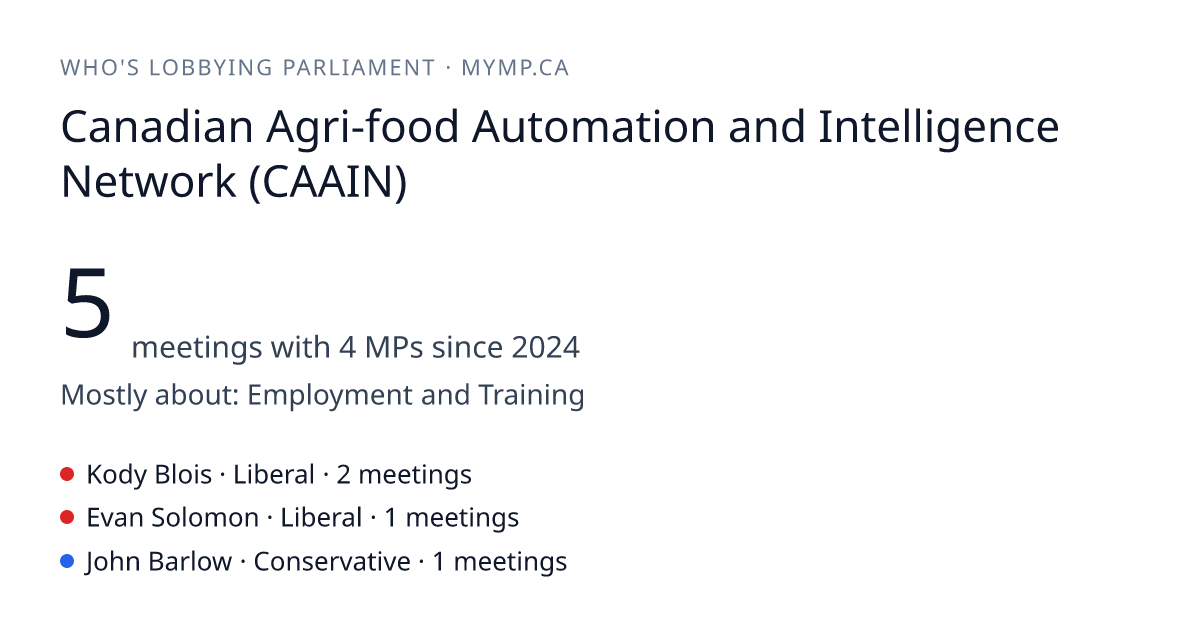 WHO'S LOBBYING PARLIAMENT · MYMP.CA

Canadian Agri-food Automation and Intelligence Network (CAAIN)

5 meetings with 4 MPs since 2024

Mostly about: Employment and Training

Kody Blois · Liberal · 2 meetings
Evan Solomon · Liberal · 1 meetings
John Barlow · Conservative · 1 meetings